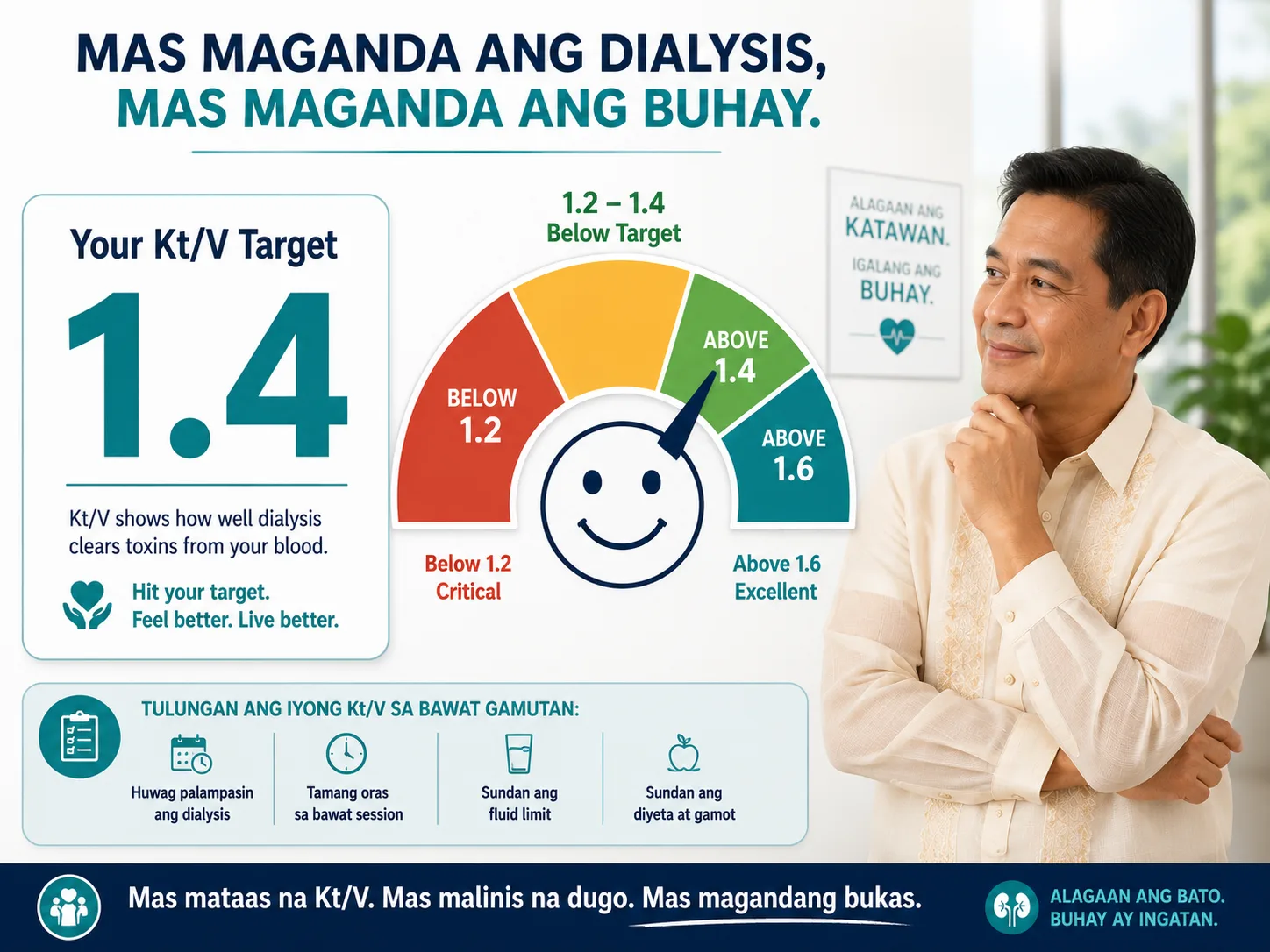 MAS MAGANDA ANG DIALYSIS, MAS MAGANDA ANG BUHAY.

Your Kt/V Target

1.4

Kt/V shows how well dialysis clears toxins from your blood.

Hit your target. Feel better. Live better.

1.2 – 1.4
Below Target

BELOW 1.2

ABOVE 1.4

ABOVE 1.6

Below 1.2
Critical

Above 1.6
Excellent

ALAGAAN ANG KATAWAN.
IGALANG ANG BUHAY.

TULUNGAN ANG IYONG Kt/V SA BAWAT GAMUTAN:

Huwag palampasin ang dialysis

Tamang oras sa bawat session

Sundan ang fluid limit

Sundan ang diyeta at gamot

Mas mataas na Kt/V. Mas malinis na dugo. Mas magandang bukas.

ALAGAAN ANG BATO.
BUHAY AY INGATAN.